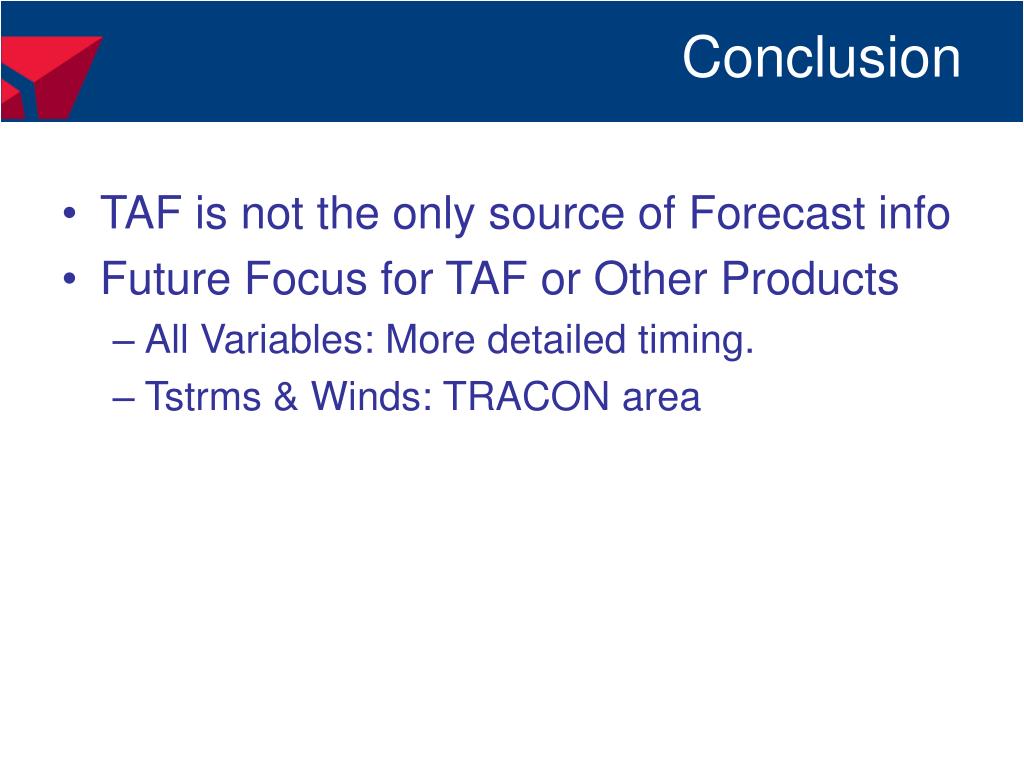 Conclusion

• TAF is not the only source of Forecast info
• Future Focus for TAF or Other Products
  – All Variables: More detailed timing.
  – Tstrms & Winds: TRACON area